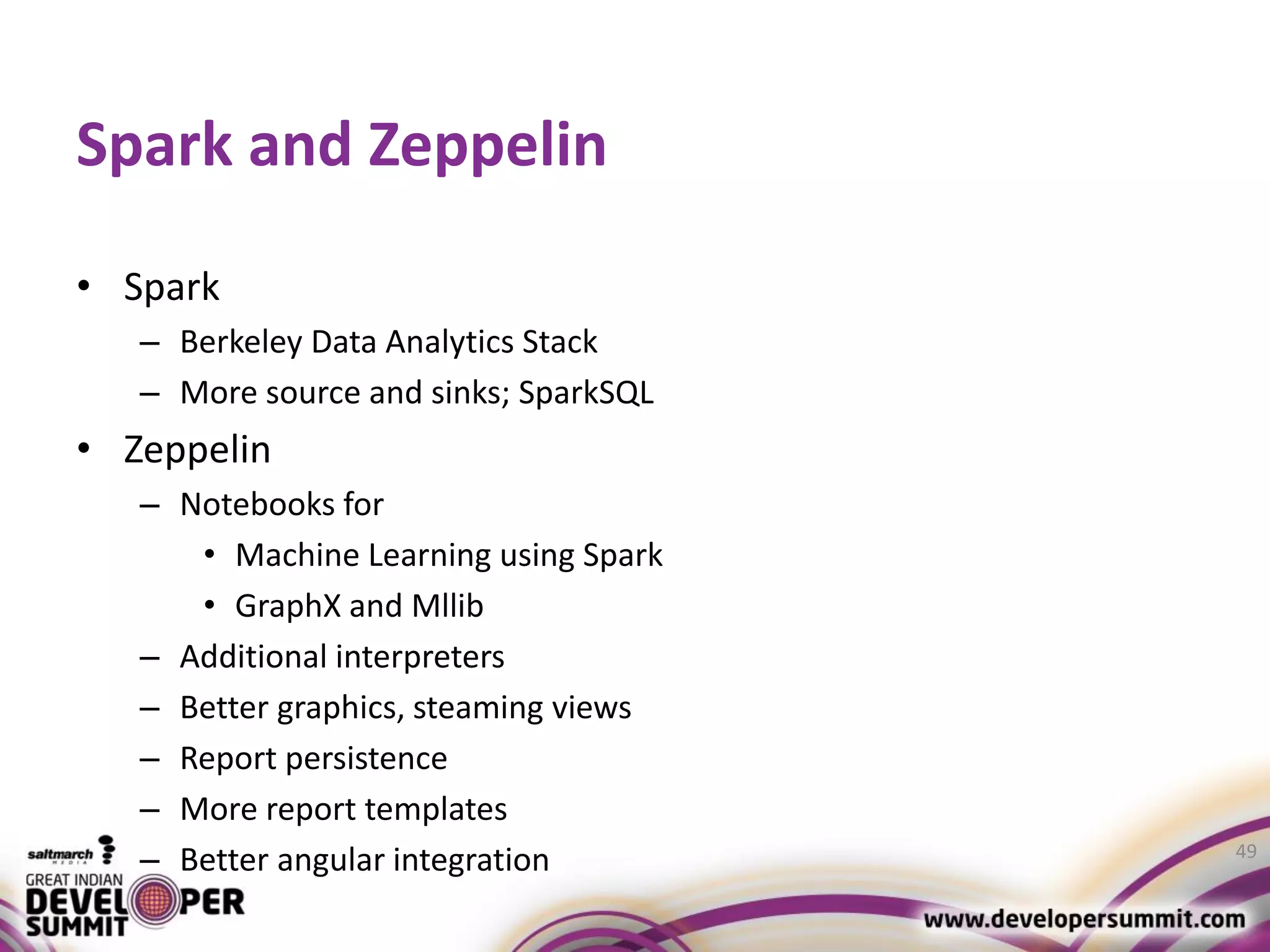 Spark and Zeppelin

• Spark
– Berkeley Data Analytics Stack
– More source and sinks; SparkSQL
• Zeppelin
– Notebooks for
• Machine Learning using Spark
• GraphX and Mllib
– Additional interpreters
– Better graphics, steaming views
– Report persistence
– More report templates
– Better angular integration

49

saltmarch MEDIA
GREAT INDIAN DEVELOPER SUMMIT

www.developersummit.com